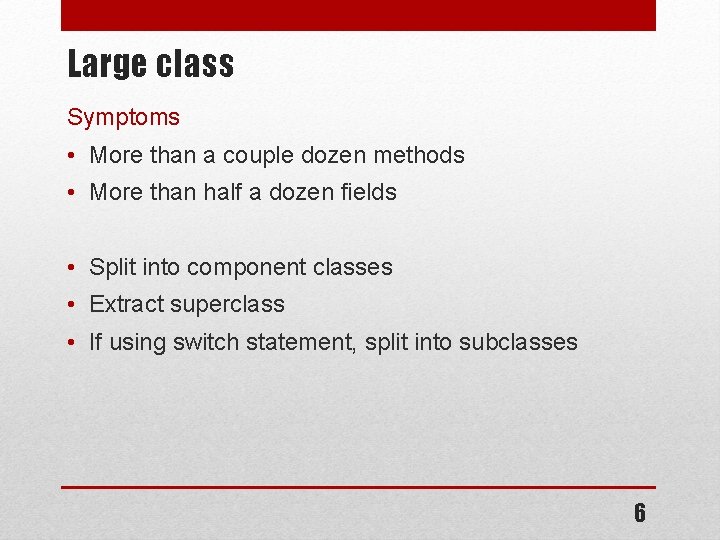 Large class

Symptoms

• More than a couple dozen methods
• More than half a dozen fields

• Split into component classes
• Extract superclass
• If using switch statement, split into subclasses

6